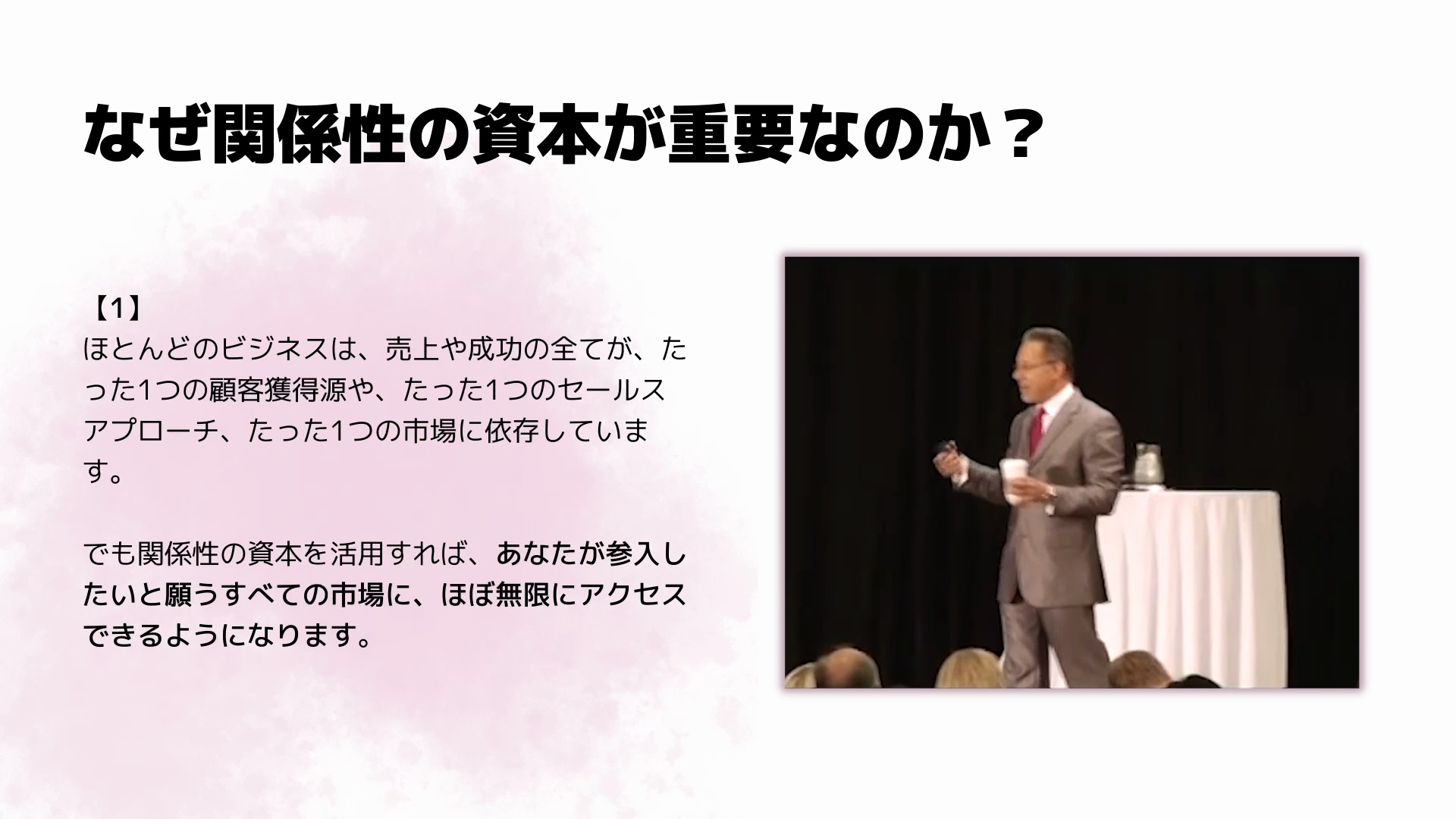 なぜ関係性の資本が重要なのか？

【1】
ほとんどのビジネスは、売上や成功の全てが、たった1つの顧客獲得源や、たった1つのセールスアプローチ、たった1つの市場に依存しています。

でも関係性の資本を活用すれば、あなたが参入したいと願うすべての市場に、ほぼ無限にアクセスできるようになります。